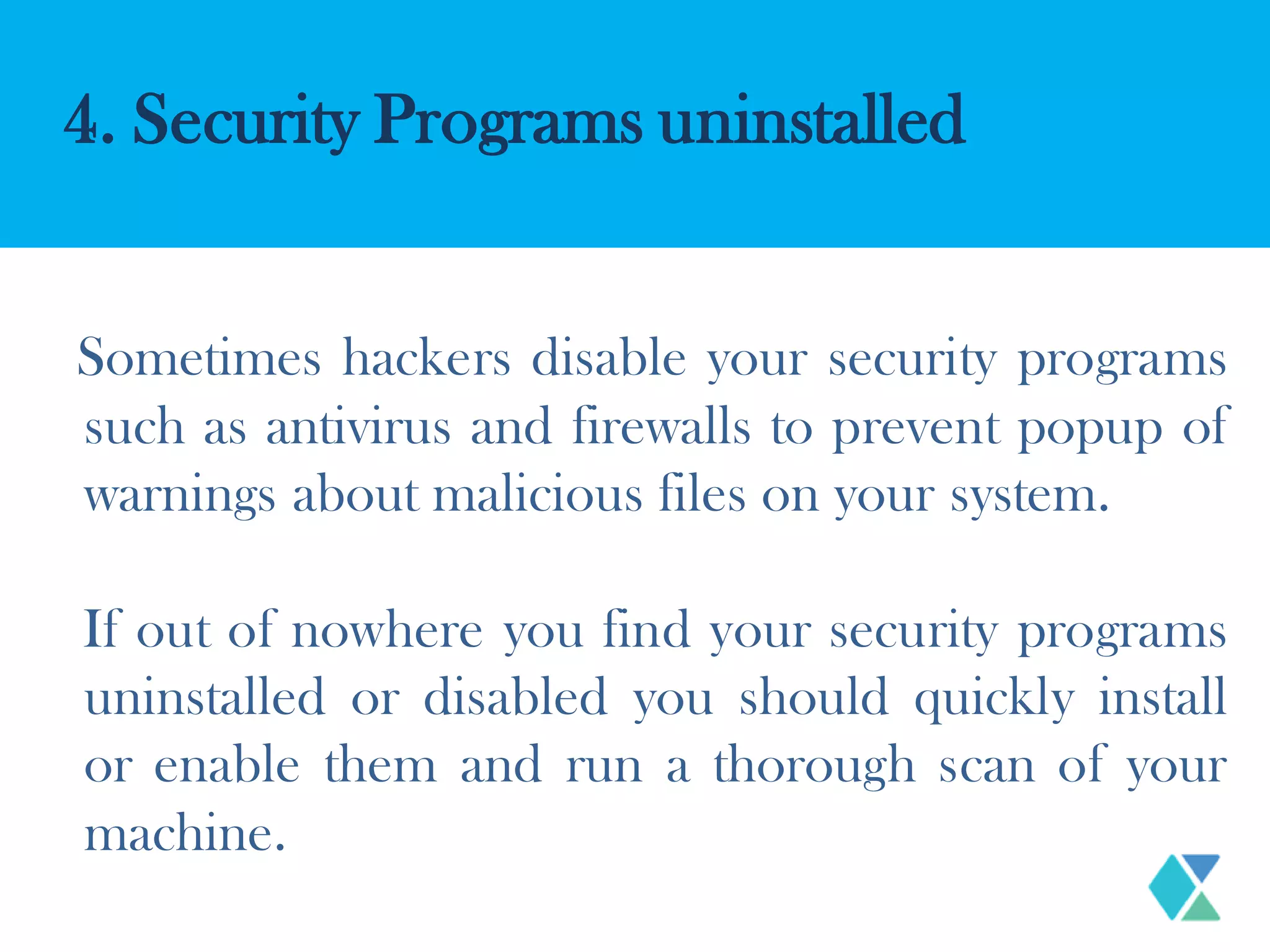 4. Security Programs uninstalled

Sometimes hackers disable your security programs such as antivirus and firewalls to prevent popup of warnings about malicious files on your system.

If out of nowhere you find your security programs uninstalled or disabled you should quickly install or enable them and run a thorough scan of your machine.